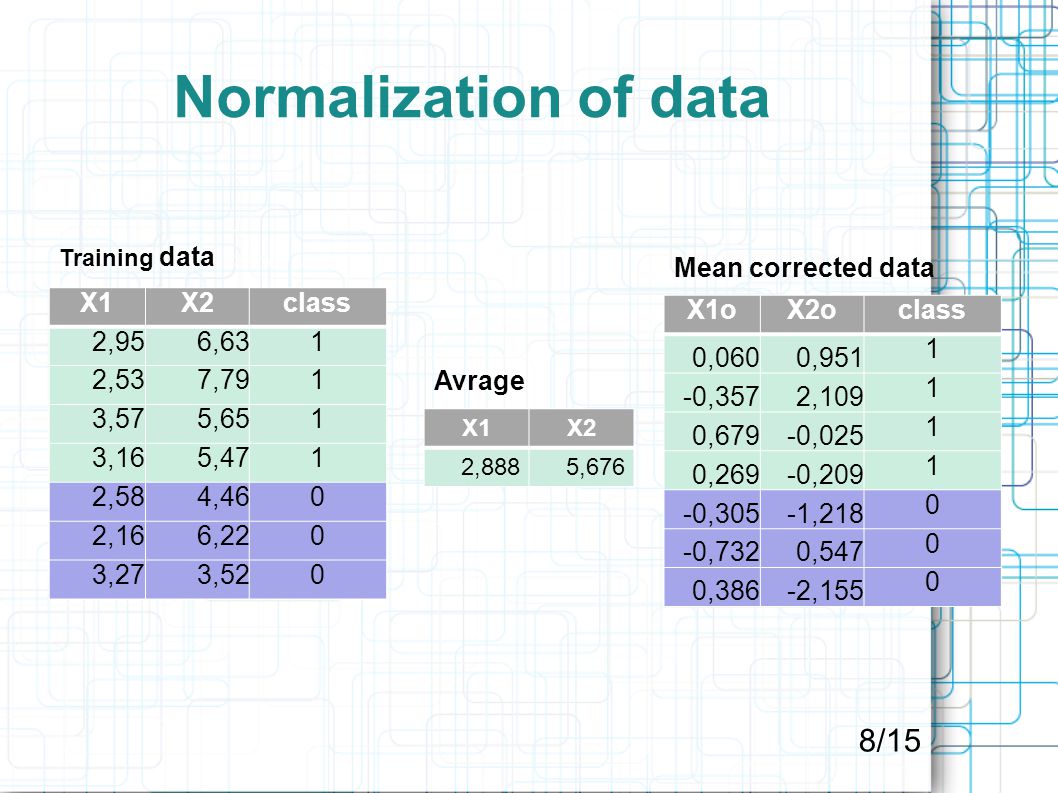 Normalization of data

Training data

| X1 | X2 | class |
|---|---|---|
| 2,95 | 6,63 | 1 |
| 2,53 | 7,79 | 1 |
| 3,57 | 5,65 | 1 |
| 3,16 | 5,47 | 1 |
| 2,58 | 4,46 | 0 |
| 2,16 | 6,22 | 0 |
| 3,27 | 3,52 | 0 |

Avrage

| X1 | X2 |
|---|---|
| 2,888 | 5,676 |

Mean corrected data

| X1o | X2o | class |
|---|---|---|
| 0,060 | 0,951 | 1 |
| -0,357 | 2,109 | 1 |
| 0,679 | -0,025 | 1 |
| 0,269 | -0,209 | 1 |
| -0,305 | -1,218 | 0 |
| -0,732 | 0,547 | 0 |
| 0,386 | -2,155 | 0 |

8/15